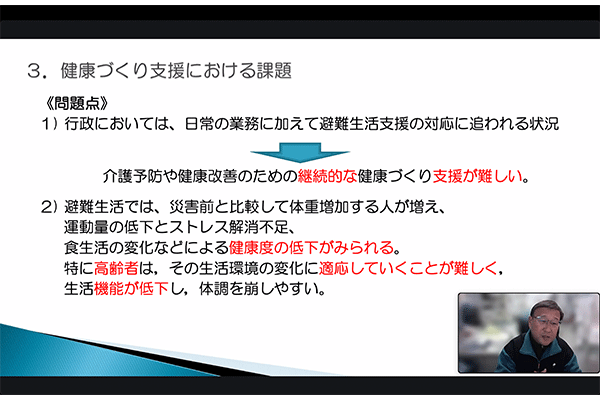 ３．健康づくり支援における課題

《問題点》

１）行政においては、日常の業務に加えて避難生活支援の対応に追われる状況

介護予防や健康改善のための継続的な健康づくり支援が難しい。

２）避難生活では、災害前と比較して体重増加する人が増え、運動量の低下とストレス解消不足、食生活の変化などによる健康度の低下がみられる。特に高齢者は，その生活環境の変化に適応していくことが難しく，生活機能が低下し，体調を崩しやすい。